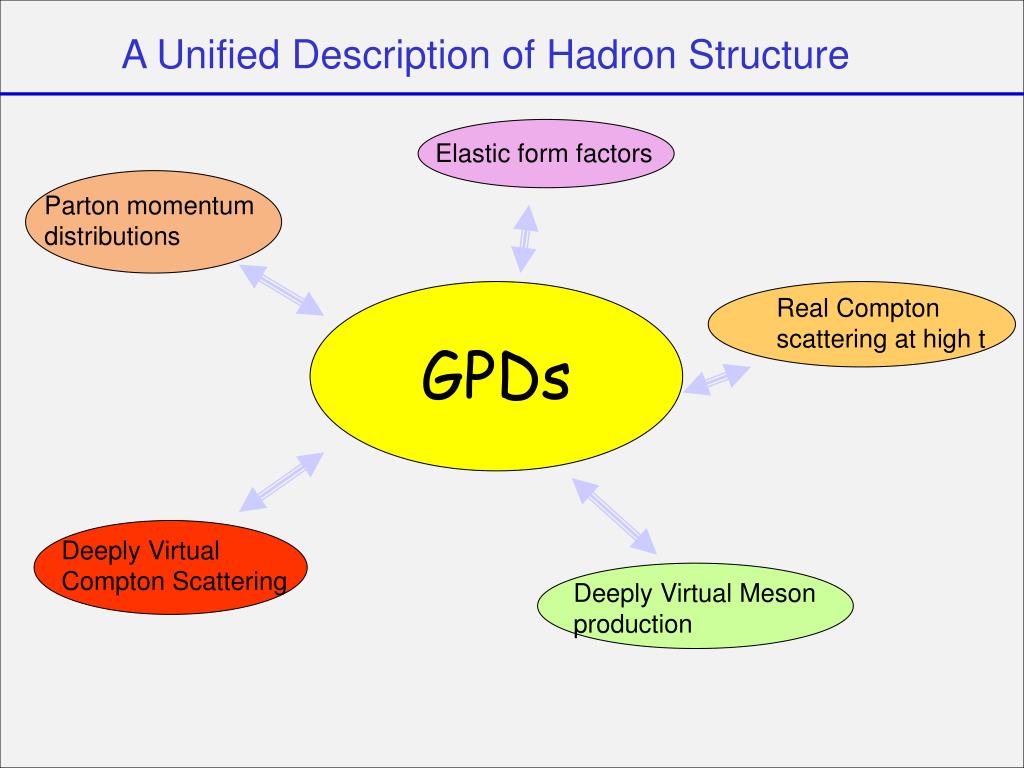 A Unified Description of Hadron Structure

Elastic form factors

Parton momentum distributions

Real Compton scattering at high t

GPDs

Deeply Virtual Compton Scattering

Deeply Virtual Meson production